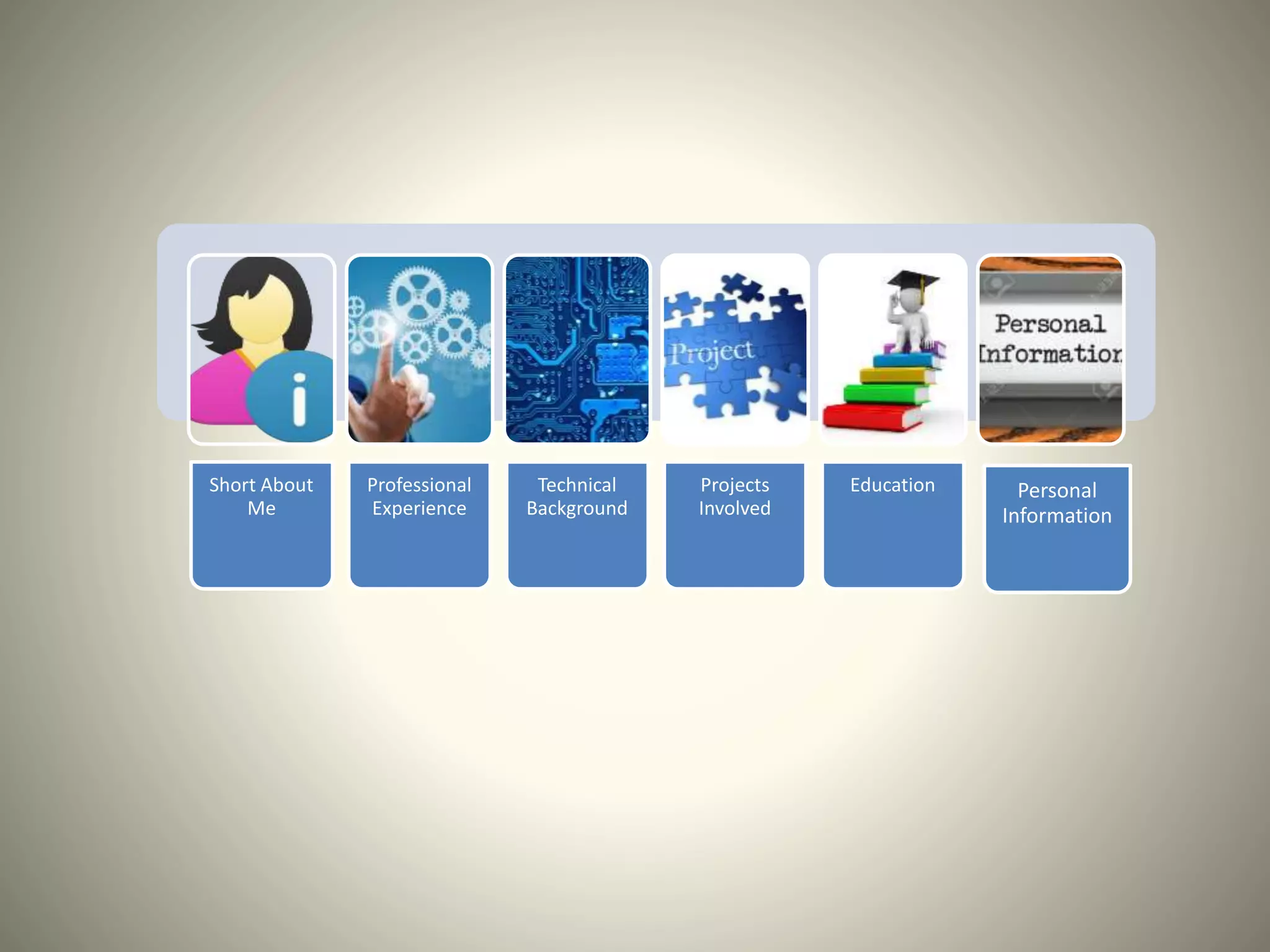 i

Project

Personal
Informatior

Short About Me

Professional Experience

Technical Background

Projects Involved

Education

Personal Information